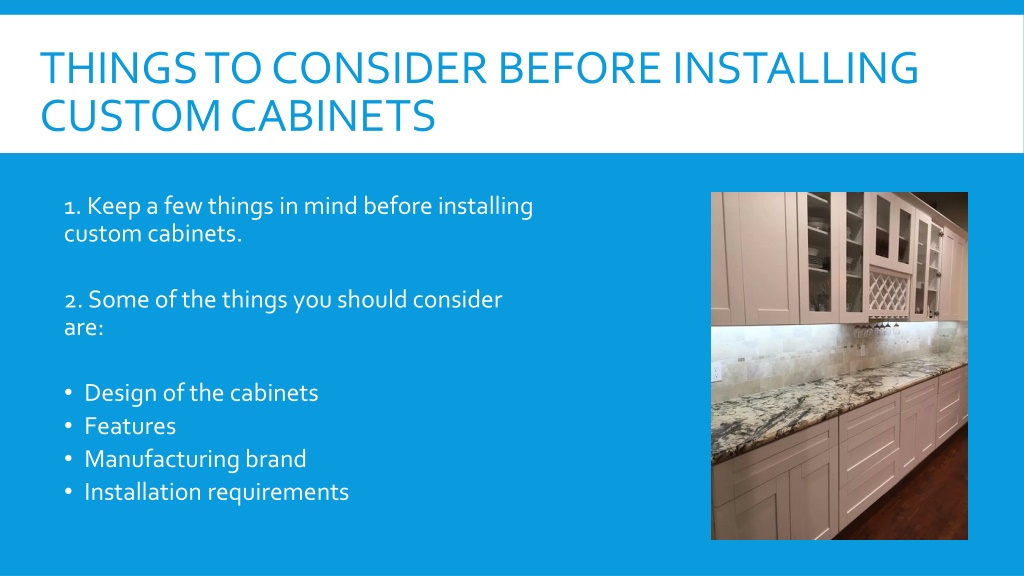 THINGS TO CONSIDER BEFORE INSTALLING CUSTOM CABINETS

1. Keep a few things in mind before installing custom cabinets.

2. Some of the things you should consider are:

• Design of the cabinets
• Features
• Manufacturing brand
• Installation requirements